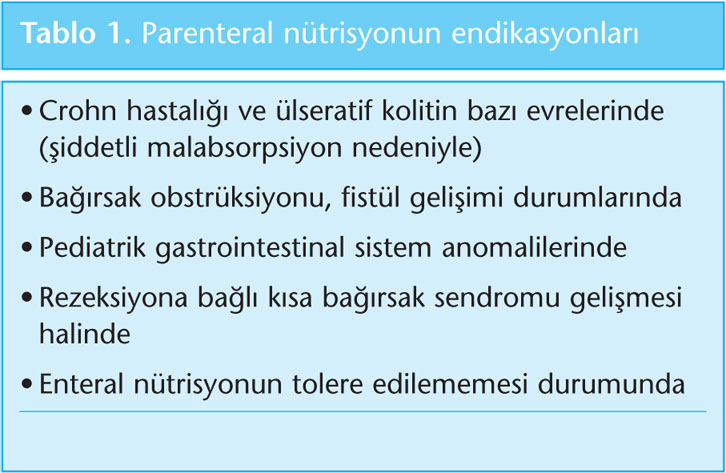 Tablo 1. Parenteral nütrisyonun endikasyonları

• Crohn hastalığı ve ülseratif kolitin bazı evrelerinde (şiddetli malabsorpsiyon nedeniyle)

• Bağırsak obstrüksiyonu, fistül gelişimi durumlarında

• Pediatrik gastrointestinal sistem anomalilerinde

• Rezeksiyona bağlı kısa bağırsak sendromu gelişmesi halinde

• Enteral nütrisyonun tolere edilememesi durumunda